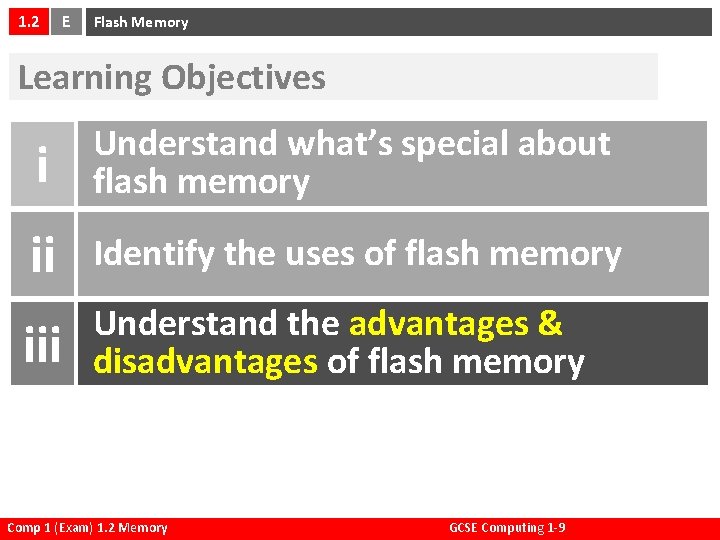 1.2 E Flash Memory

Learning Objectives

i Understand what's special about flash memory

ii Identify the uses of flash memory

iii Understand the advantages & disadvantages of flash memory

Comp 1 (Exam) 1.2 Memory GCSE Computing 1-9